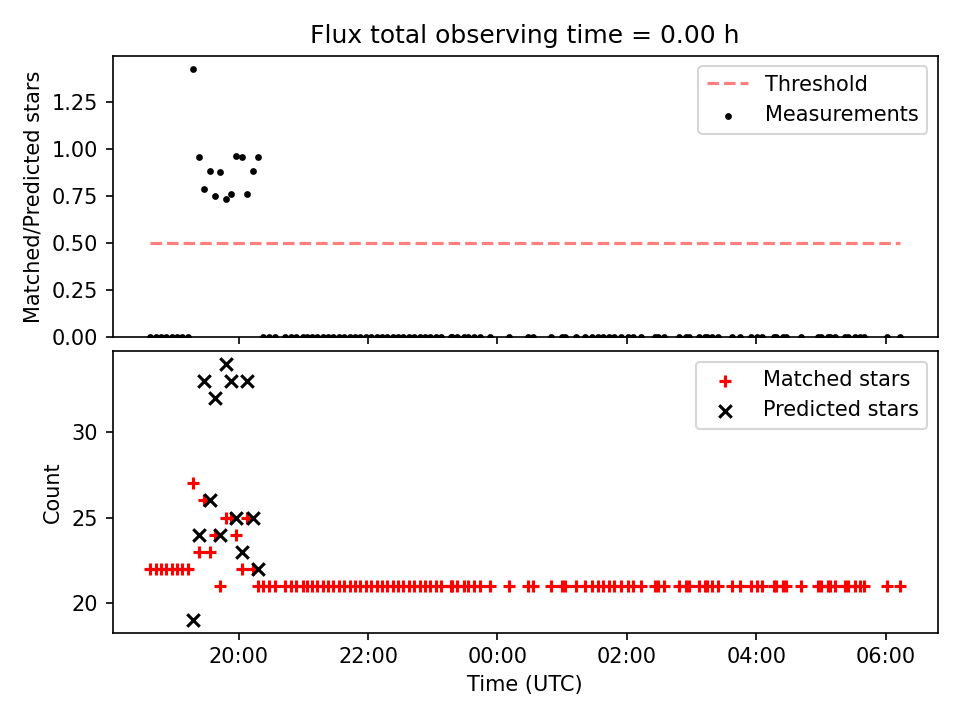 Flux total observing time = 0.00 h

Matched/Predicted stars

1.25
1.00
0.75
0.50
0.25
0.00

Threshold
Measurements

Count

30
25
20

Matched stars
Predicted stars

20:00
22:00
00:00
02:00
04:00
06:00

Time (UTC)